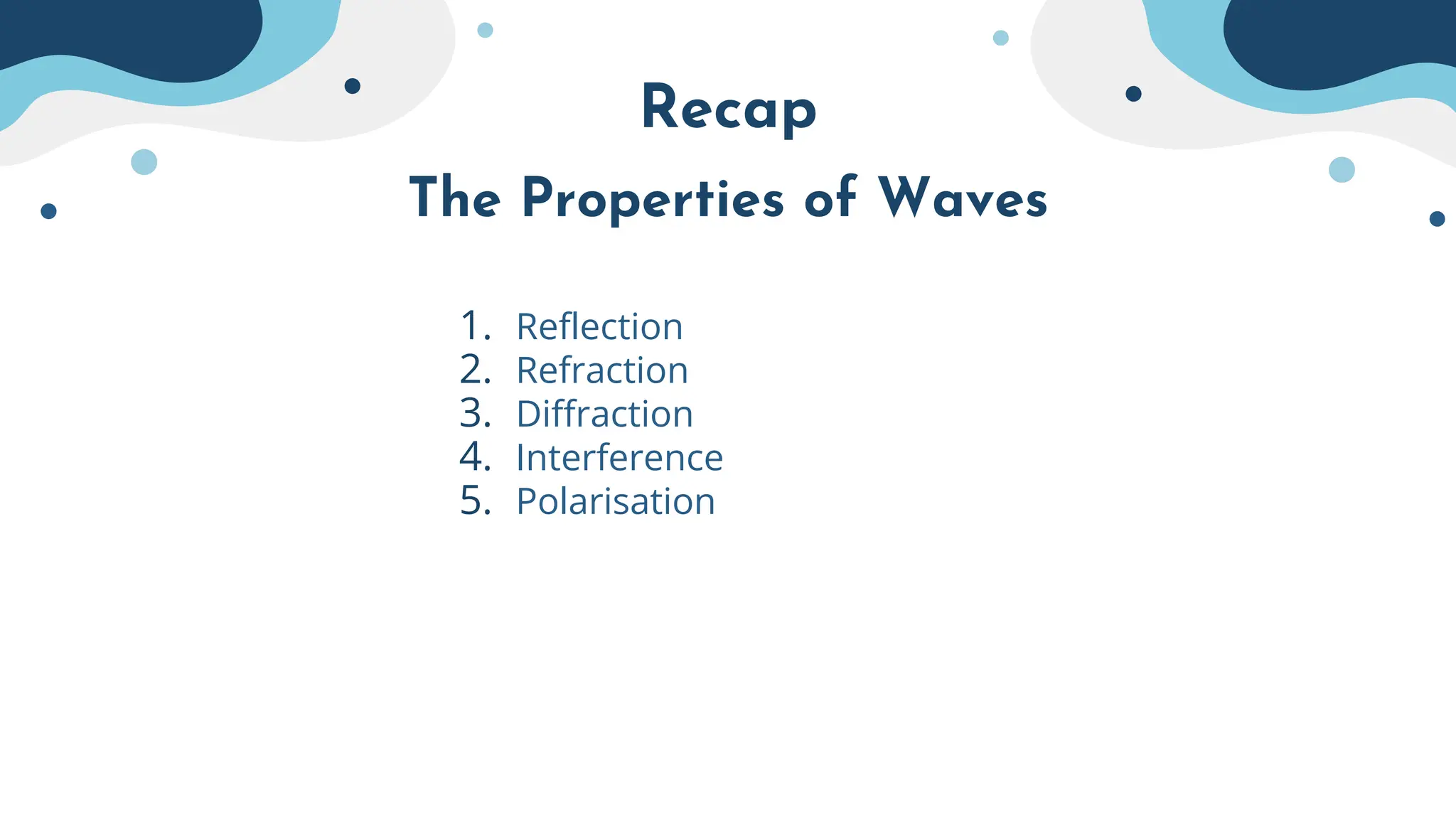 Recap

The Properties of Waves

1. Reflection
2. Refraction
3. Diffraction
4. Interference
5. Polarisation